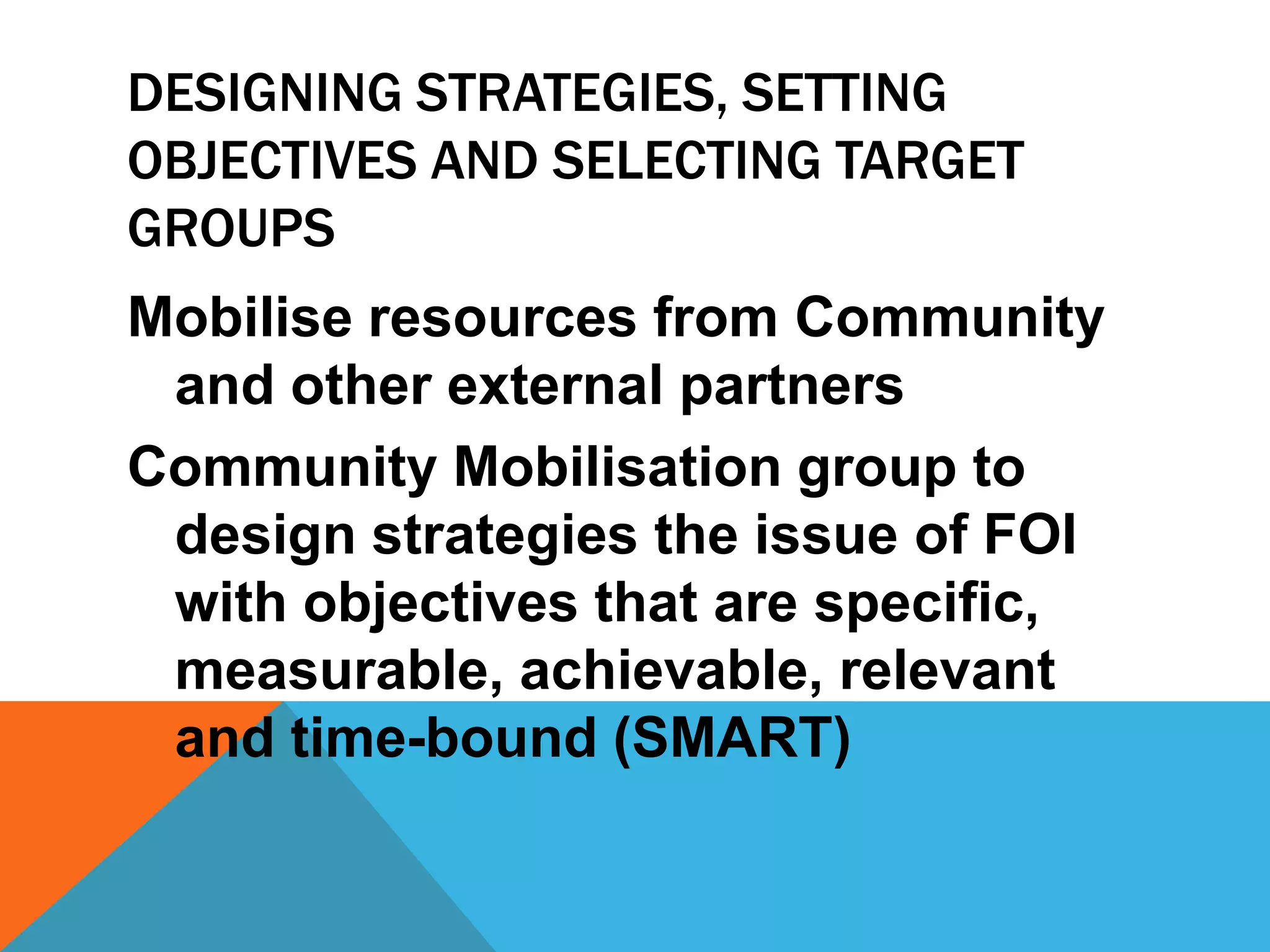 DESIGNING STRATEGIES, SETTING OBJECTIVES AND SELECTING TARGET GROUPS

Mobilise resources from Community and other external partners

Community Mobilisation group to design strategies the issue of FOI with objectives that are specific, measurable, achievable, relevant and time-bound (SMART)